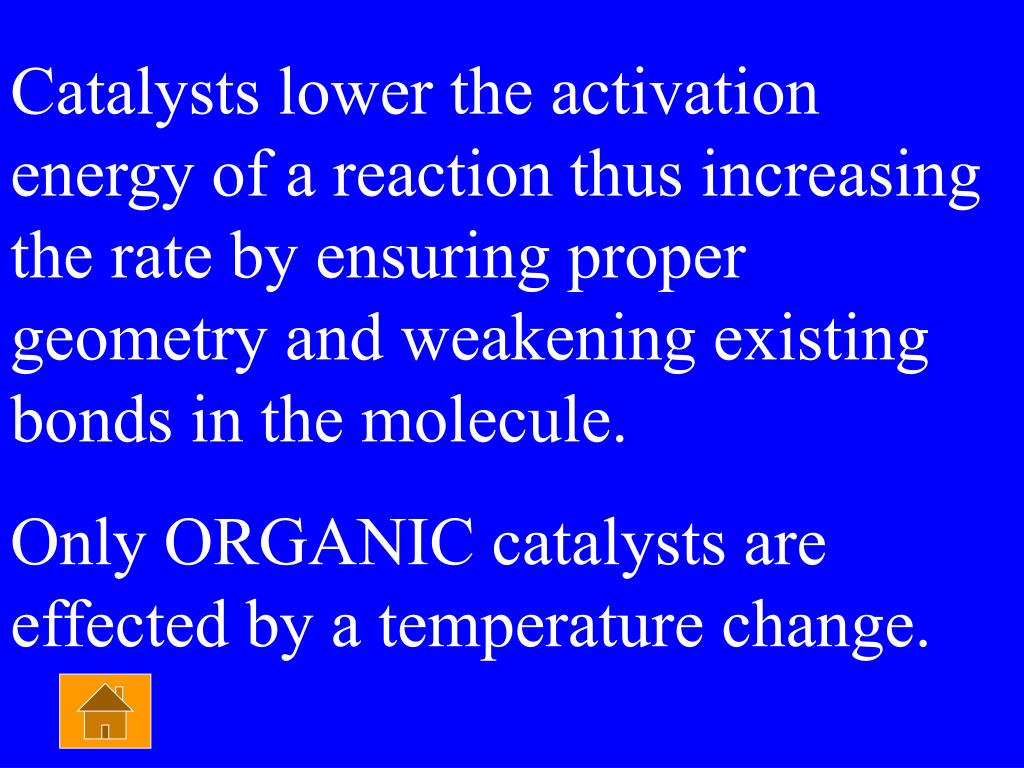 Catalysts lower the activation energy of a reaction thus increasing the rate by ensuring proper geometry and weakening existing bonds in the molecule.

Only ORGANIC catalysts are effected by a temperature change.